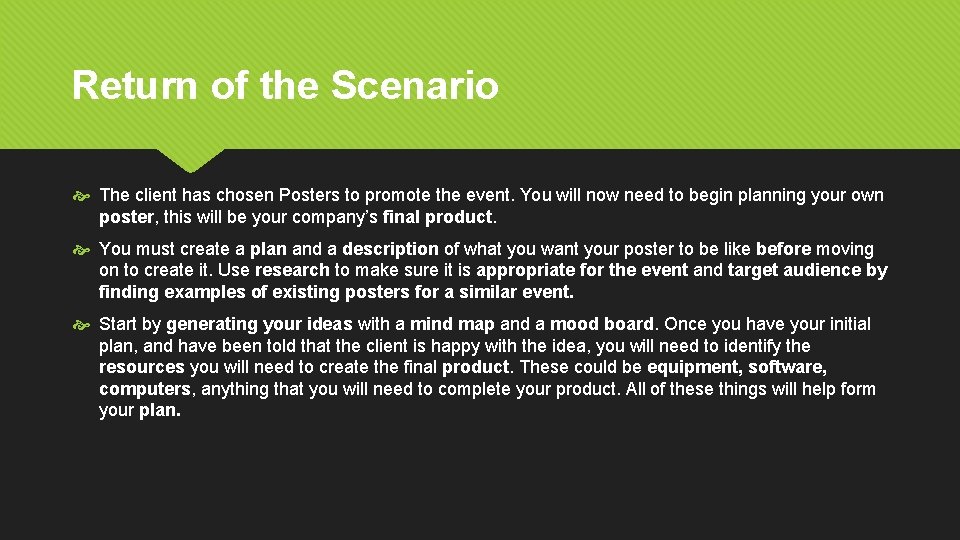 Return of the Scenario

The client has chosen Posters to promote the event. You will now need to begin planning your own poster, this will be your company's final product.

You must create a plan and a description of what you want your poster to be like before moving on to create it. Use research to make sure it is appropriate for the event and target audience by finding examples of existing posters for a similar event.

Start by generating your ideas with a mind map and a mood board. Once you have your initial plan, and have been told that the client is happy with the idea, you will need to identify the resources you will need to create the final product. These could be equipment, software, computers, anything that you will need to complete your product. All of these things will help form your plan.